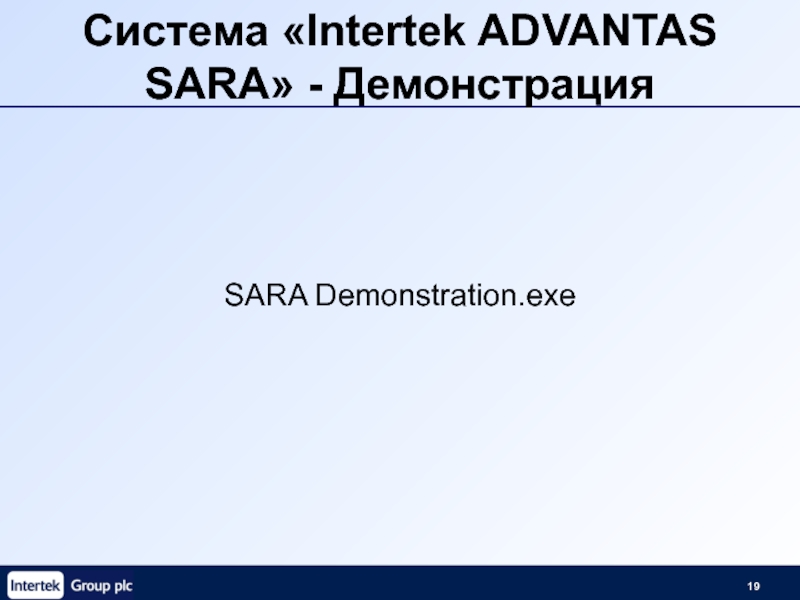 Система «Intertek ADVANTAS SARA» - Демонстрация

SARA Demonstration.exe

Intertek Group plc

19